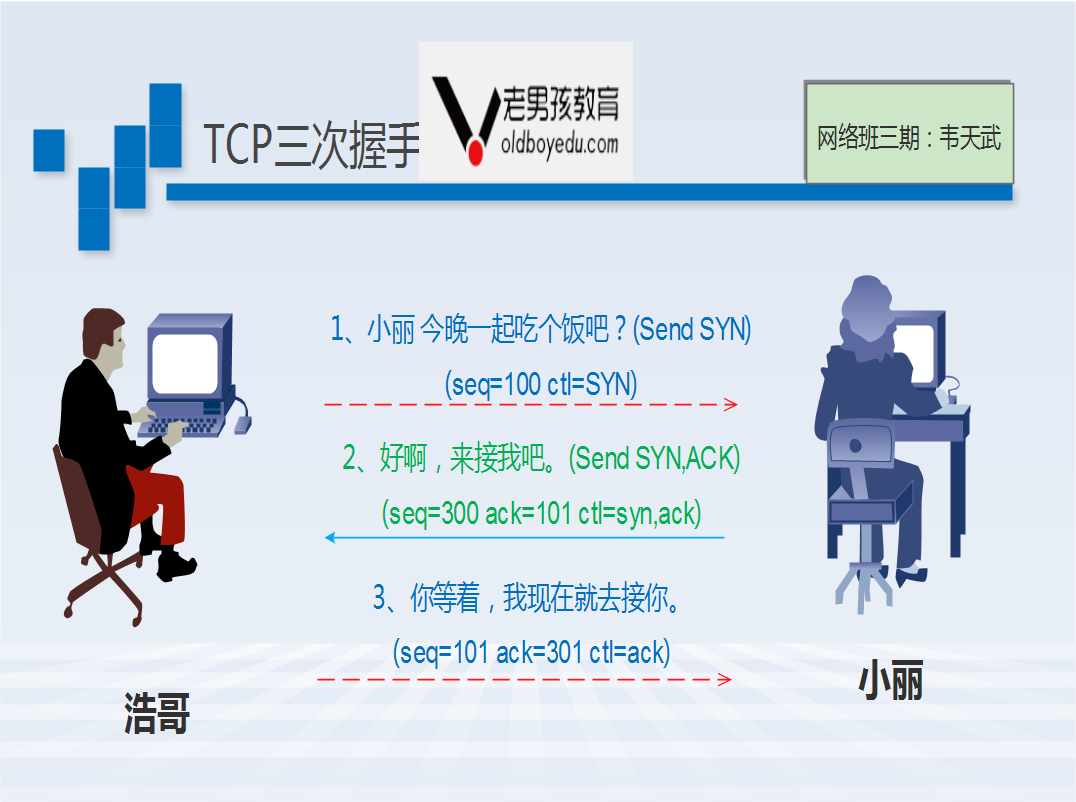 TCP三次握手

老男孩教育
oldboyedu.com

网络班三期：韦天武

1、小丽 今晚一起吃个饭吧？(Send SYN)

(seq=100 ctl=SYN)

2、好啊，来接我吧。(Send SYN,ACK)

(seq=300 ack=101 ctl=syn,ack)

3、你等着，我现在就去接你。

(seq=101 ack=301 ctl=ack)

浩哥

小丽